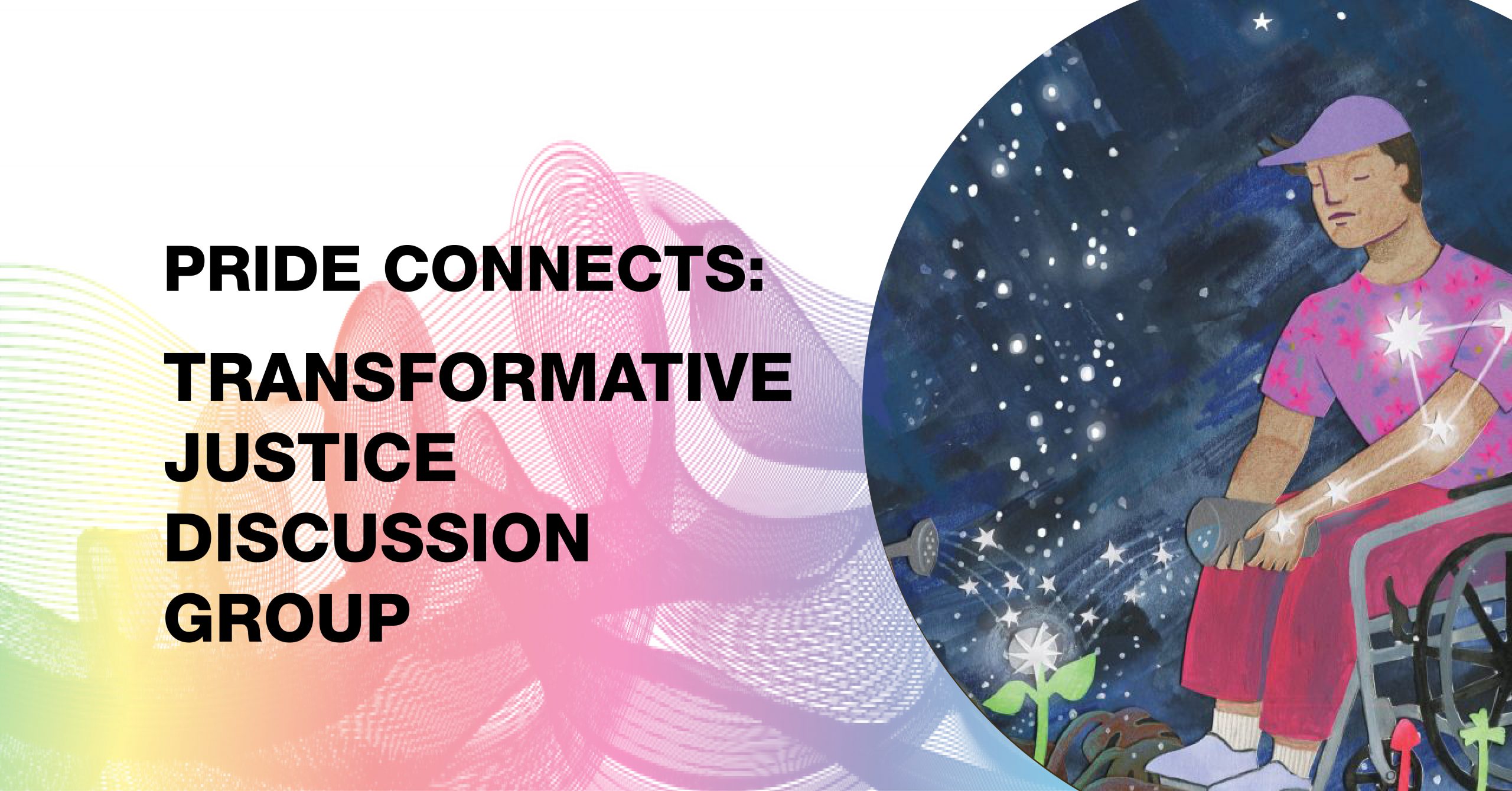 PRIDE CONNECTS:

TRANSFORMATIVE JUSTICE DISCUSSION GROUP